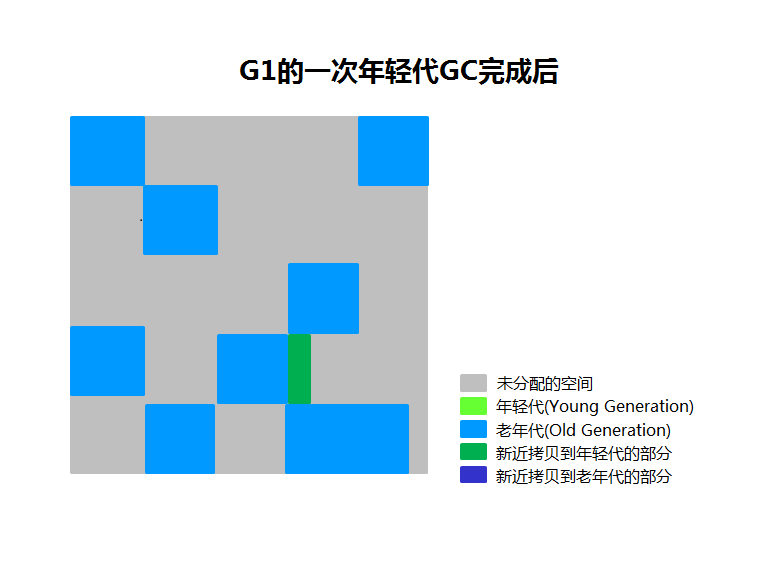 G1的一次年轻代GC完成后

未分配的空间
年轻代(Young Generation)
老年代(Old Generation)
新近拷贝到年轻代的部分
新近拷贝到老年代的部分